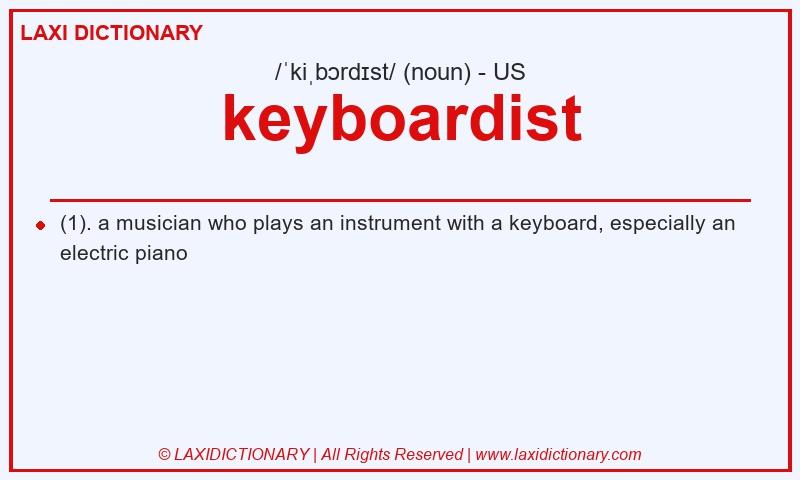 LAXI DICTIONARY

/ˈkiˌbɔrdɪst/ (noun) - US

keyboardist

(1). a musician who plays an instrument with a keyboard, especially an electric piano

© LAXIDICTIONARY | All Rights Reserved | www.laxidictionary.com